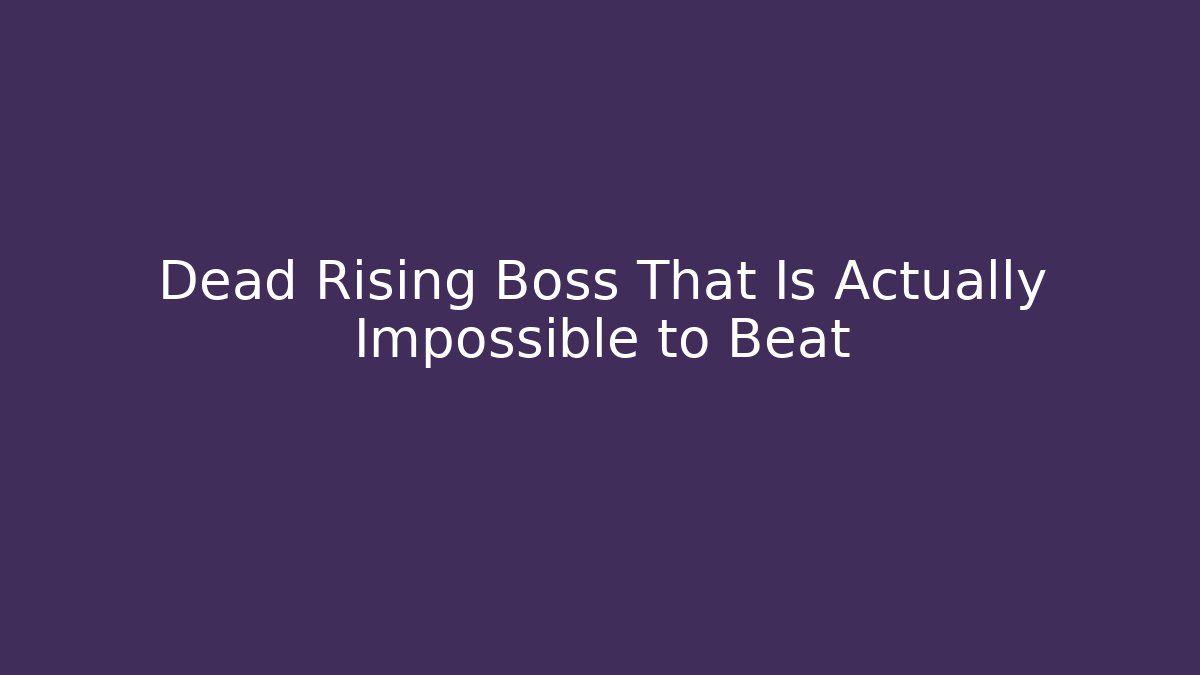 Dead Rising Boss That Is Actually Impossible to Beat